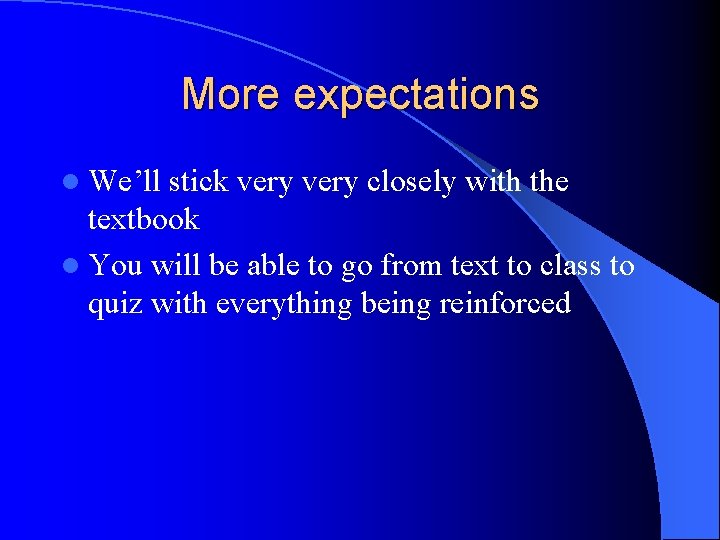 More expectations

- We’ll stick very very closely with the textbook
- You will be able to go from text to class to quiz with everything being reinforced